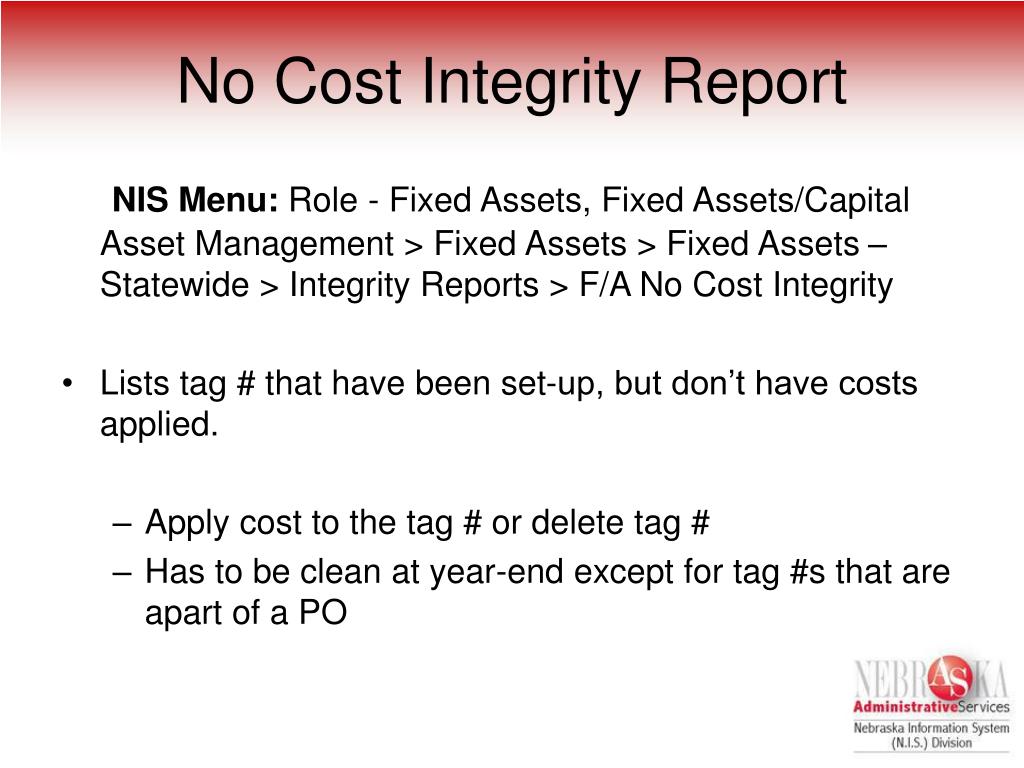 No Cost Integrity Report

**NIS Menu:** Role - Fixed Assets, Fixed Assets/Capital Asset Management > Fixed Assets > Fixed Assets – Statewide > Integrity Reports > F/A No Cost Integrity

• Lists tag # that have been set-up, but don't have costs applied.

– Apply cost to the tag # or delete tag #
– Has to be clean at year-end except for tag #s that are apart of a PO

NEBRASKA
AdministrativeServices
Nebraska Information System (N.I.S.) Division